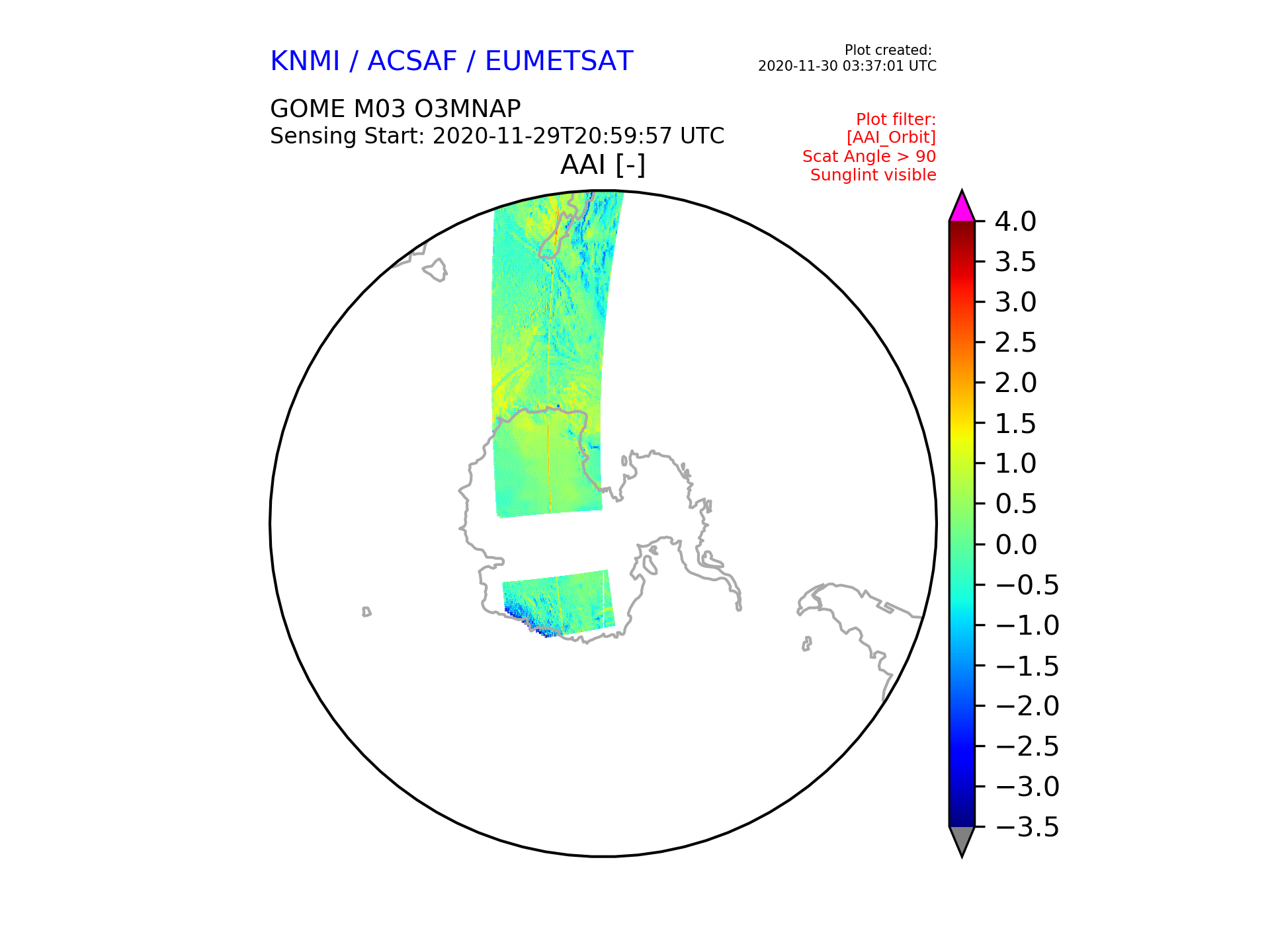 KNMI / ACSAF / EUMETSAT

Plot created:
2020-11-30 03:37:01 UTC

GOME M03 O3MNAP
Sensing Start: 2020-11-29T20:59:57 UTC

Plot filter:
[AAI_Orbit]
Scat Angle > 90
Sunglint visible

AAI [-]

4.0
3.5
3.0
2.5
2.0
1.5
1.0
0.5
0.0
−0.5
−1.0
−1.5
−2.0
−2.5
−3.0
−3.5